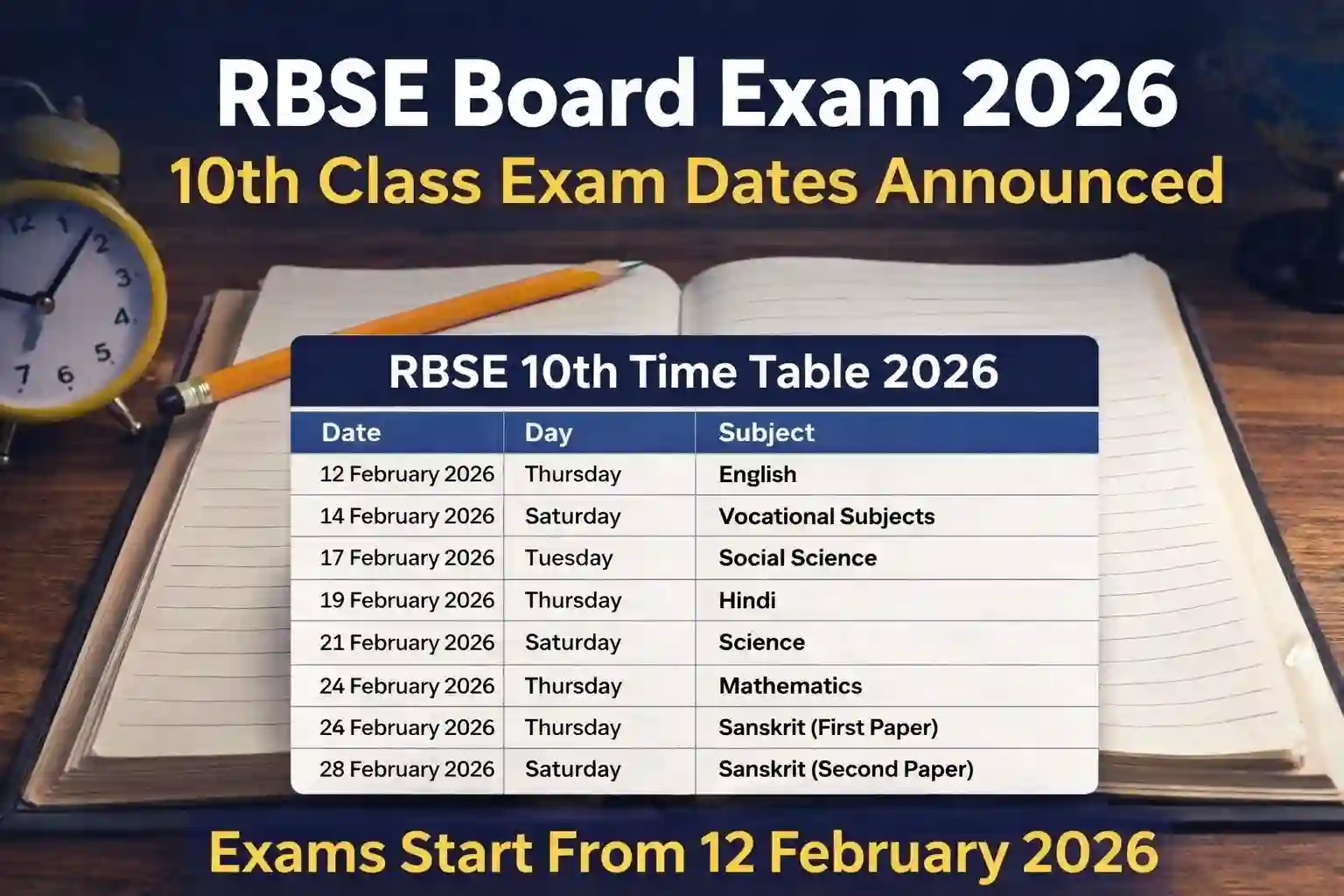 RBSE Board Exam 2026
10th Class Exam Dates Announced

12 1 2 3 4 5 6 7

RBSE 10th Time Table 2026

| Date | Day | Subject |
|---|---|---|
| 12 February 2026 | Thursday | English |
| 14 February 2026 | Saturday | Vocational Subjects |
| 17 February 2026 | Tuesday | Social Science |
| 19 February 2026 | Thursday | Hindi |
| 21 February 2026 | Saturday | Science |
| 24 February 2026 | Thursday | Mathematics |
| 24 February 2026 | Thursday | Sanskrit (First Paper) |
| 28 February 2026 | Saturday | Sanskrit (Second Paper) |

Exams Start From 12 February 2026